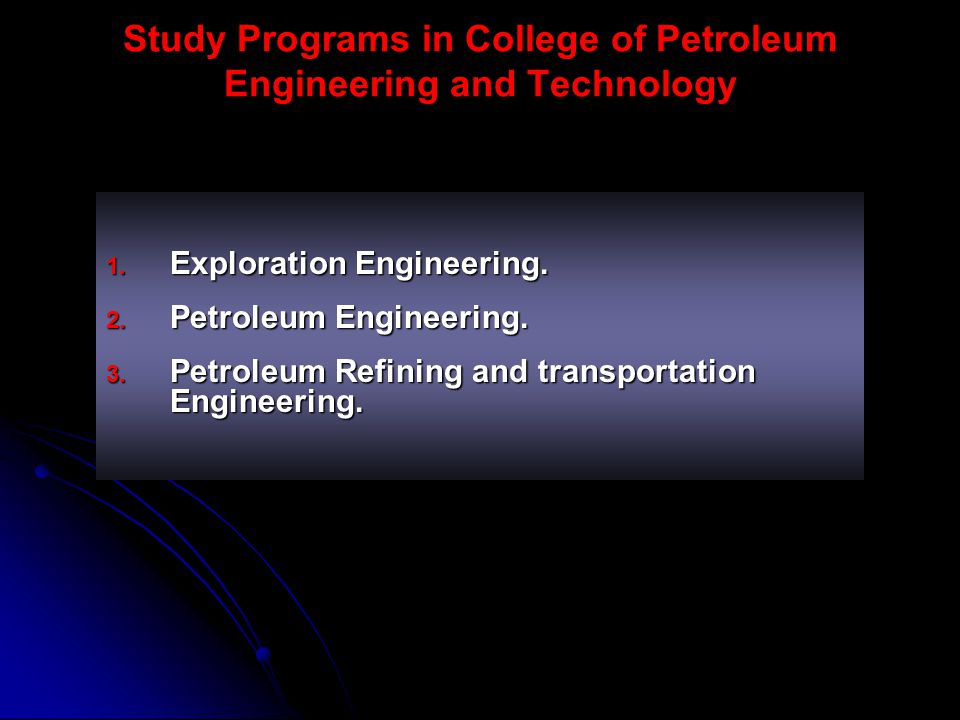 Study Programs in College of Petroleum Engineering and Technology

1. Exploration Engineering.
2. Petroleum Engineering.
3. Petroleum Refining and transportation Engineering.